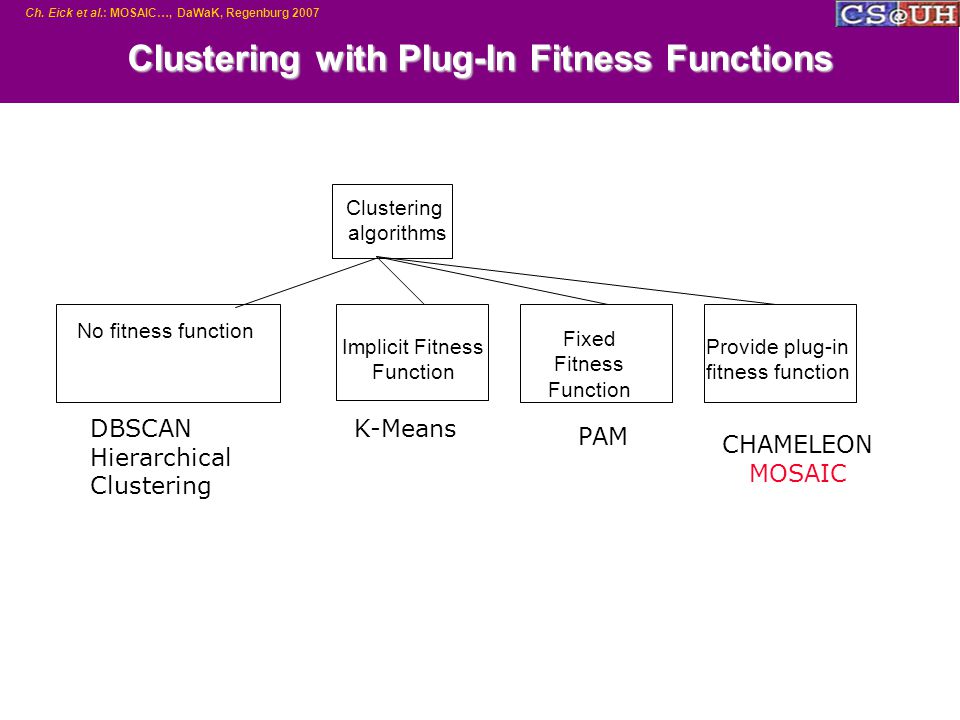 Ch. Eick et al.: MOSAIC…, DaWaK, Regenburg 2007

CS@UH

Clustering with Plug-In Fitness Functions

Clustering algorithms

No fitness function

Implicit Fitness Function

Fixed Fitness Function

Provide plug-in fitness function

DBSCAN
Hierarchical
Clustering

K-Means

PAM

CHAMELEON
MOSAIC